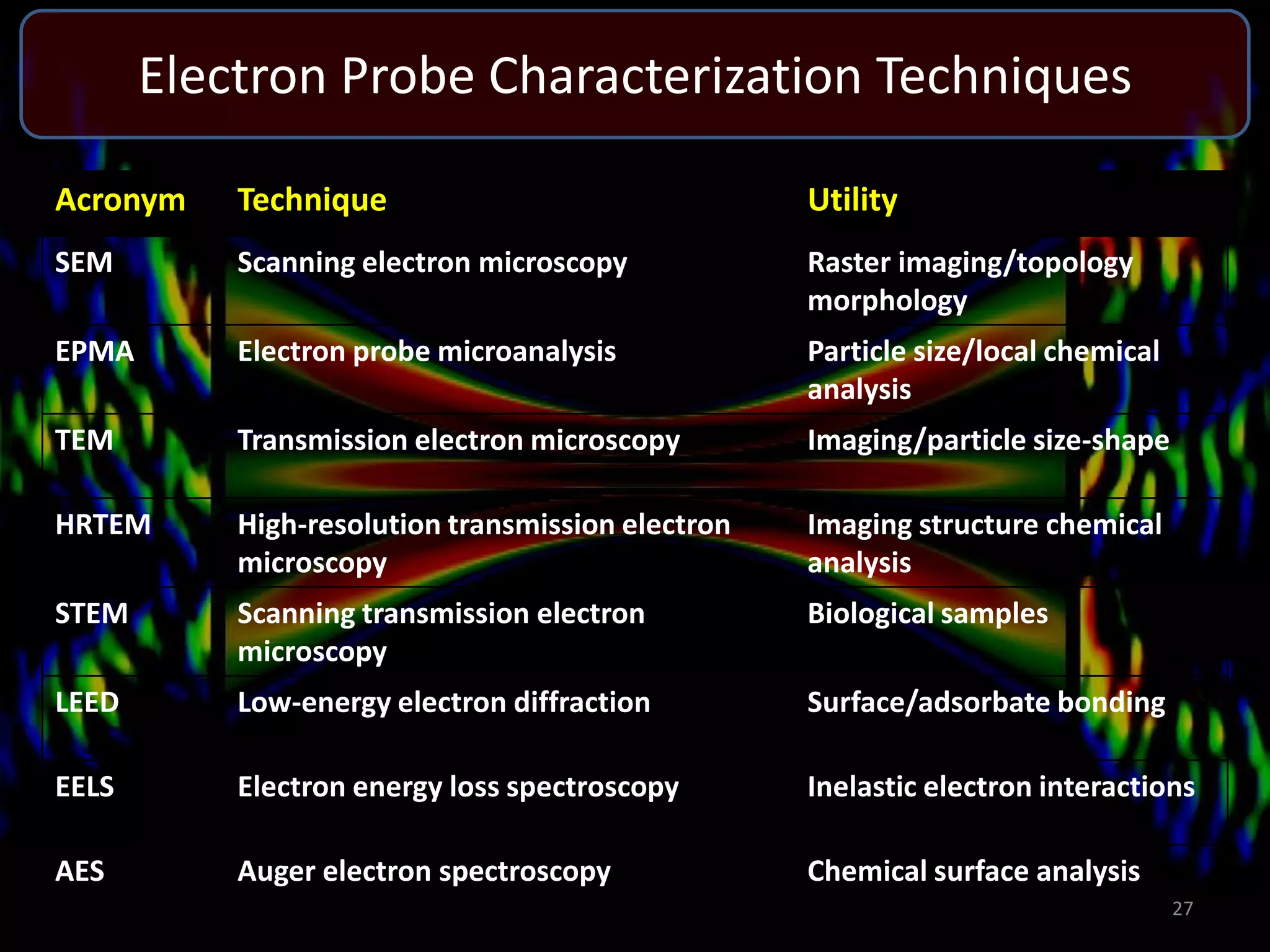 Electron Probe Characterization Techniques

| Acronym | Technique | Utility |
|---|---|---|
| SEM | Scanning electron microscopy | Raster imaging/topology morphology |
| EPMA | Electron probe microanalysis | Particle size/local chemical analysis |
| TEM | Transmission electron microscopy | Imaging/particle size-shape |
| HRTEM | High-resolution transmission electron microscopy | Imaging structure chemical analysis |
| STEM | Scanning transmission electron microscopy | Biological samples |
| LEED | Low-energy electron diffraction | Surface/adsorbate bonding |
| EELS | Electron energy loss spectroscopy | Inelastic electron interactions |
| AES | Auger electron spectroscopy | Chemical surface analysis |

27